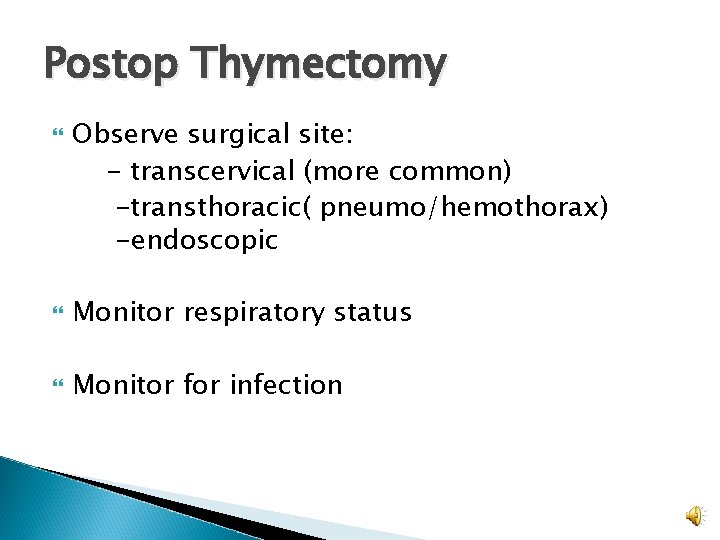 Postop Thymectomy

Observe surgical site:
- transcervical (more common)
-transthoracic( pneumo/hemothorax)
-endoscopic

Monitor respiratory status

Monitor for infection